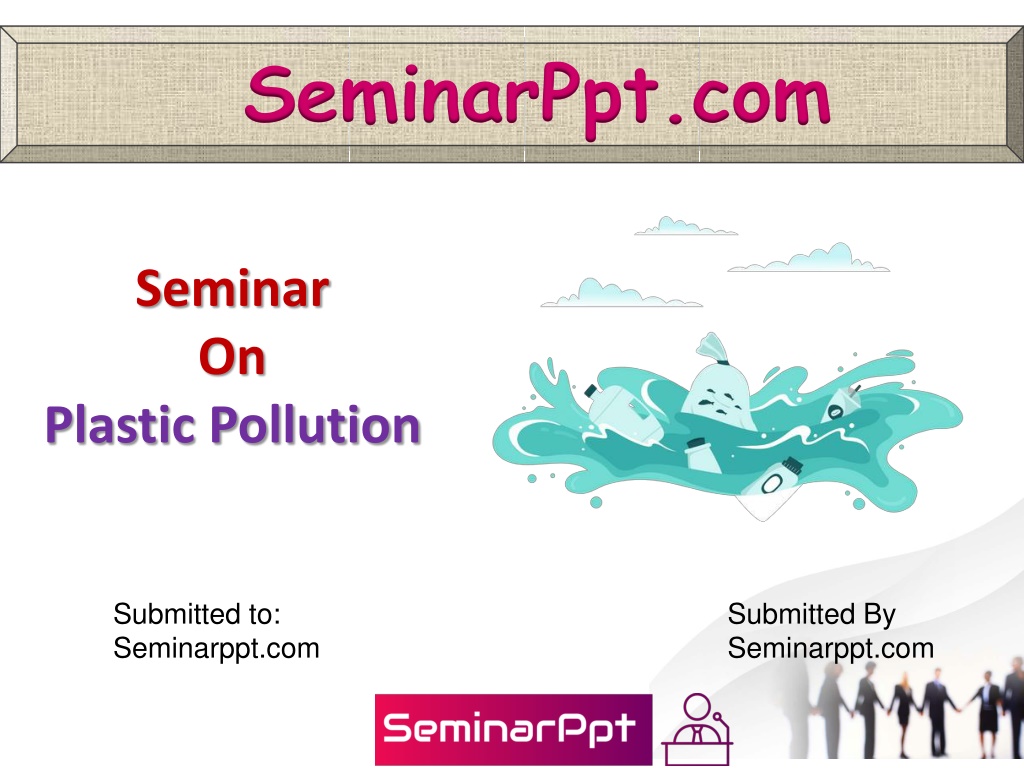 SeminarPpt.com

Seminar
On
Plastic Pollution

Submitted to:
Seminarppt.com

Submitted By
Seminarppt.com

SeminarPpt